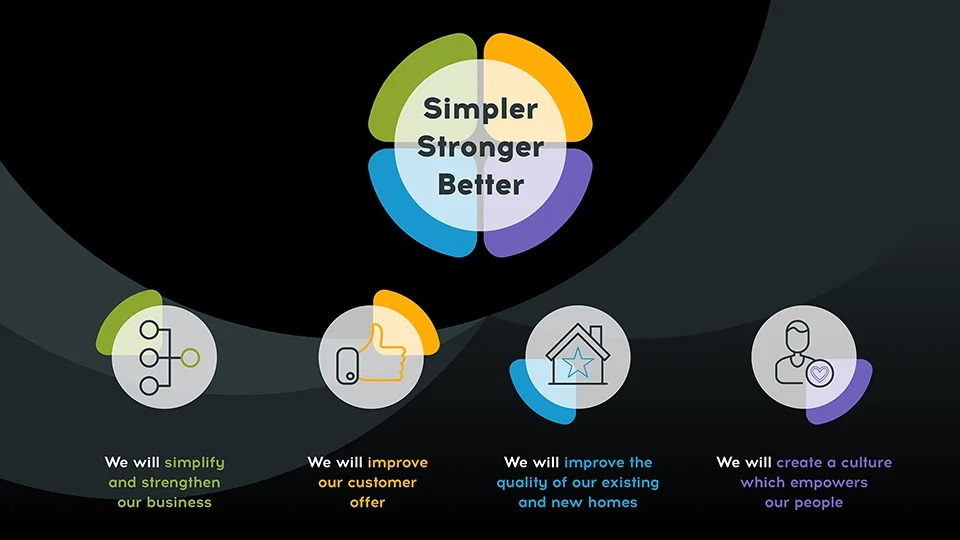 Simpler
Stronger
Better

We will simplify and strengthen our business

We will improve our customer offer

We will improve the quality of our existing and new homes

We will create a culture which empowers our people